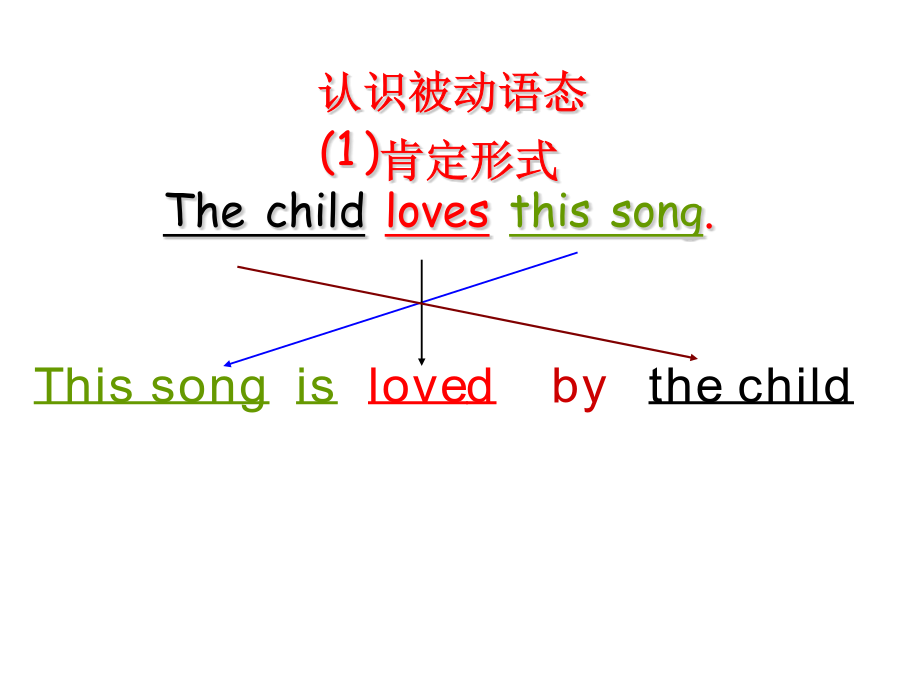 认识被动语态
(1)肯定形式

The child loves this song.

This song is loved by the child